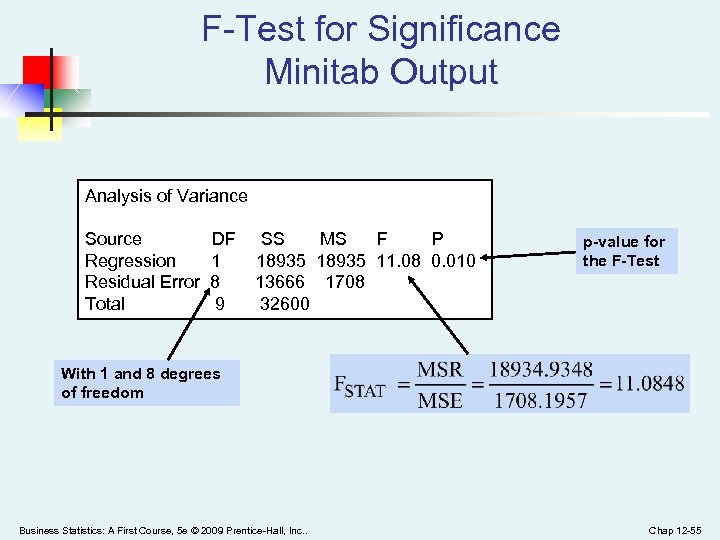 F-Test for Significance
Minitab Output

Analysis of Variance

| Source | DF | SS | MS | F | P |
|---|---|---|---|---|---|
| Regression | 1 | 18935 | 18935 | 11.08 | 0.010 |
| Residual Error | 8 | 13666 | 1708 | | |
| Total | 9 | 32600 | | | |

p-value for the F-Test

With 1 and 8 degrees of freedom

$F_{STAT} = \frac{MSR}{MSE} = \frac{18934.9348}{1708.1957} = 11.0848$

Business Statistics: A First Course, 5e © 2009 Prentice-Hall, Inc..

Chap 12-55